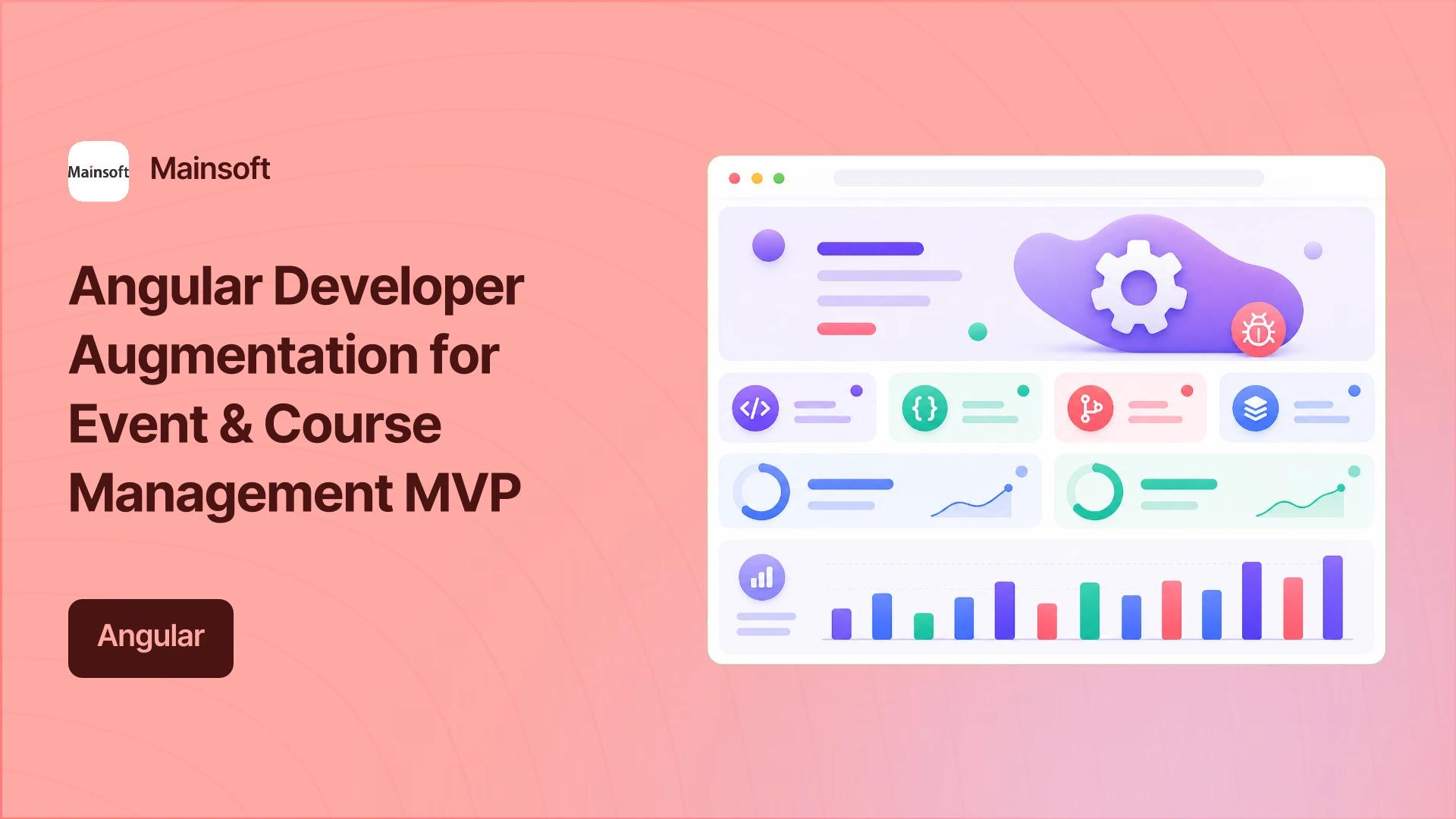 Mainsoft Mainsoft

Angular Developer Augmentation for Event & Course Management MVP

Angular